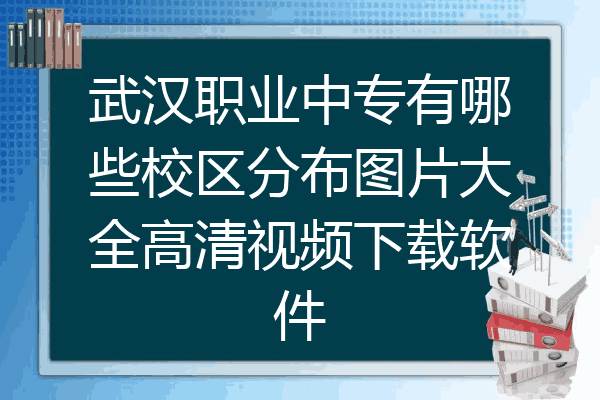 武汉职业中专有哪些校区分布图片大全高清视频下载软件